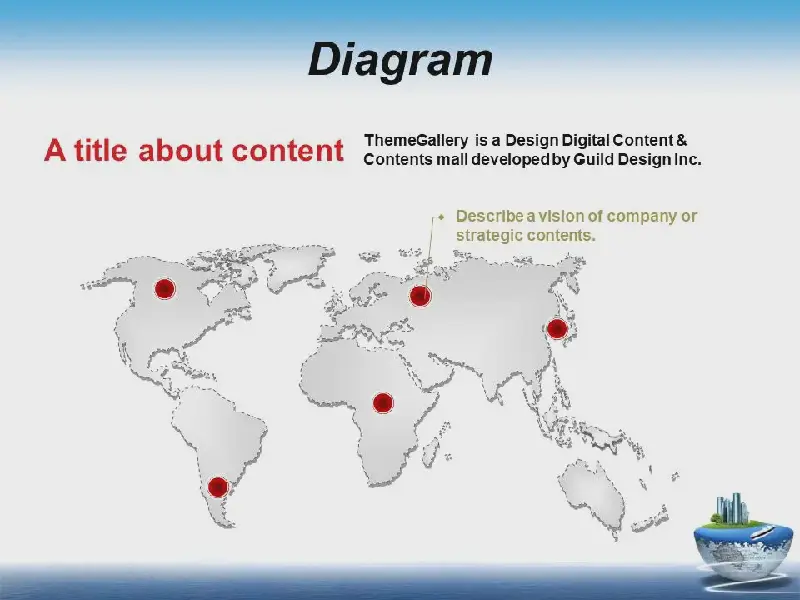 Diagram

A title about content

ThemeGallery is a Design Digital Content & Contents mall developed by Guild Design Inc.

Describe a vision of company or strategic contents.